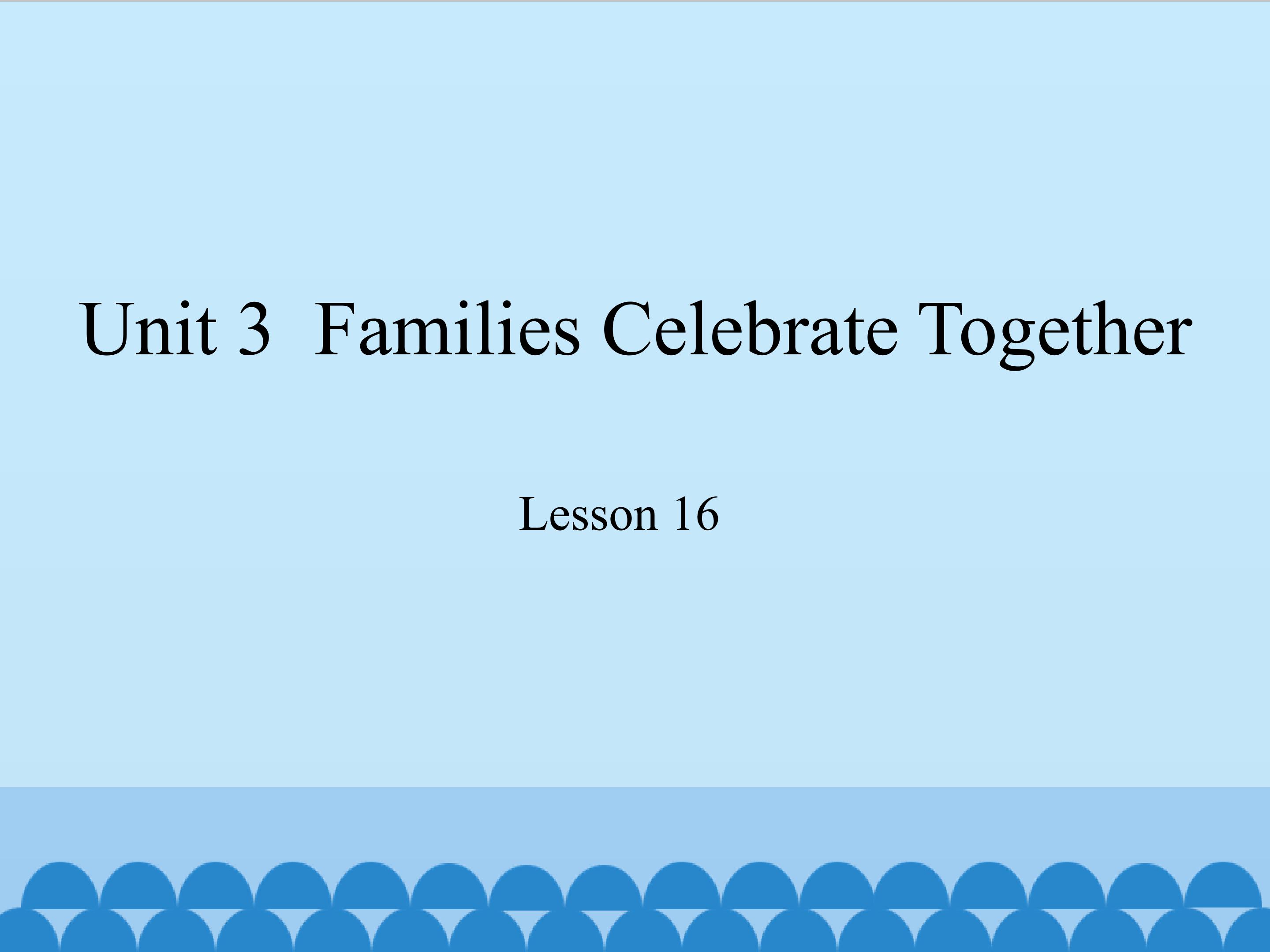 Unit 3  Families Celebrate Together

Lesson 16